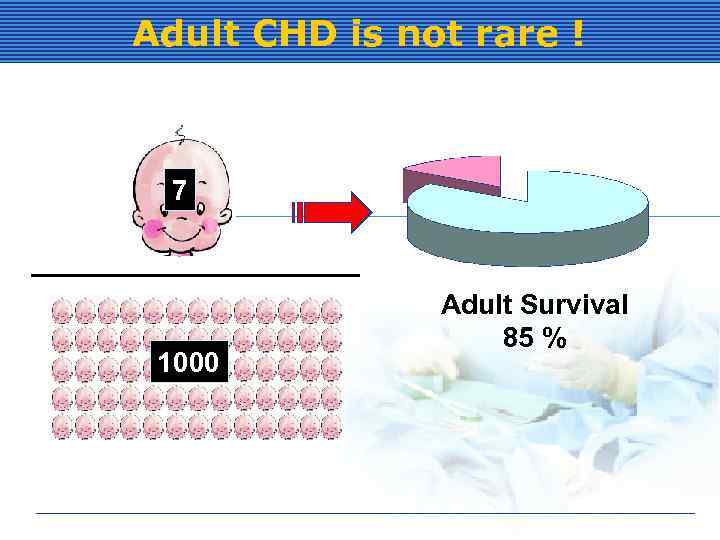 Adult CHD is not rare !

7

1000

Adult Survival
85 %